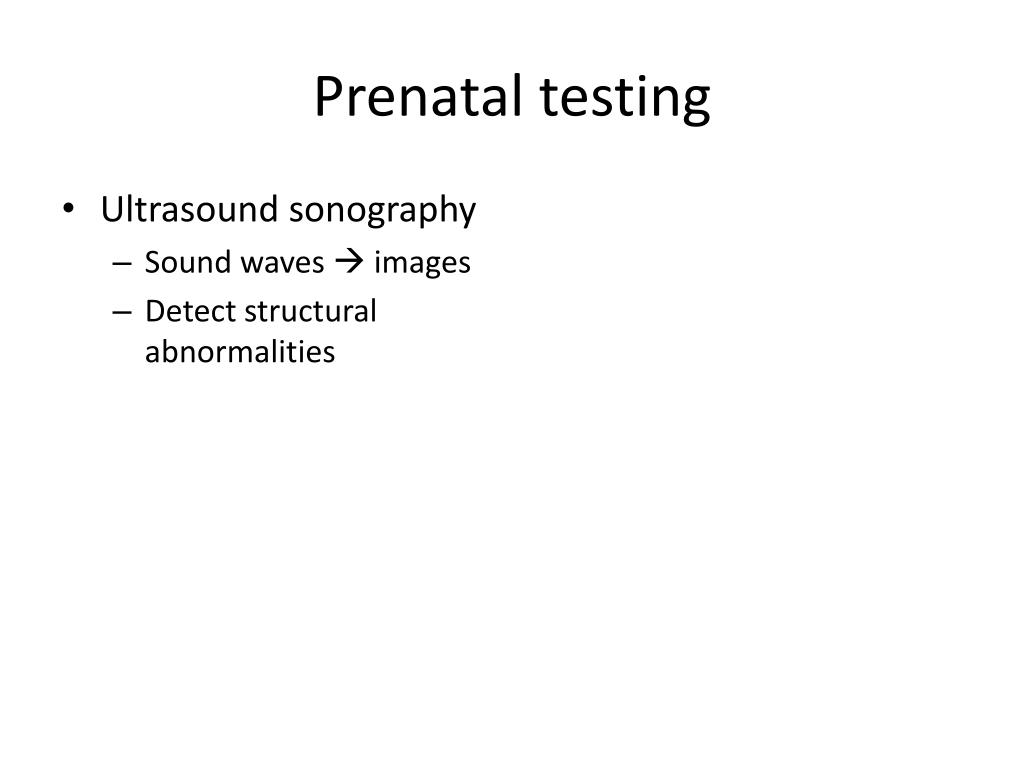 Prenatal testing

• Ultrasound sonography
 – Sound waves → images
 – Detect structural abnormalities